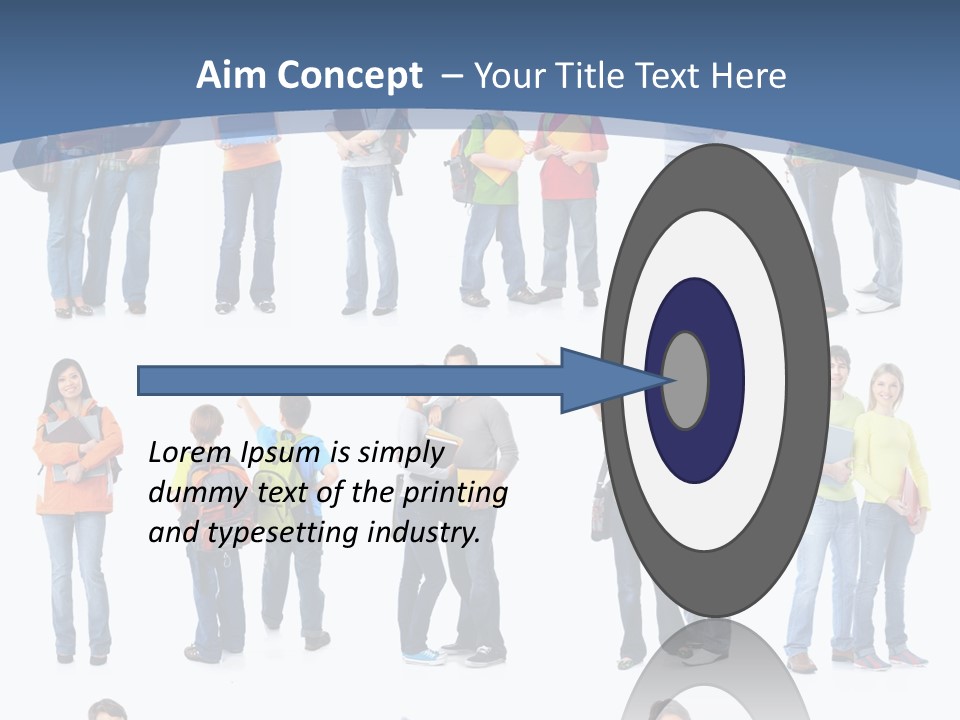 Aim Concept – Your Title Text Here

Lorem Ipsum is simply dummy text of the printing and typesetting industry.